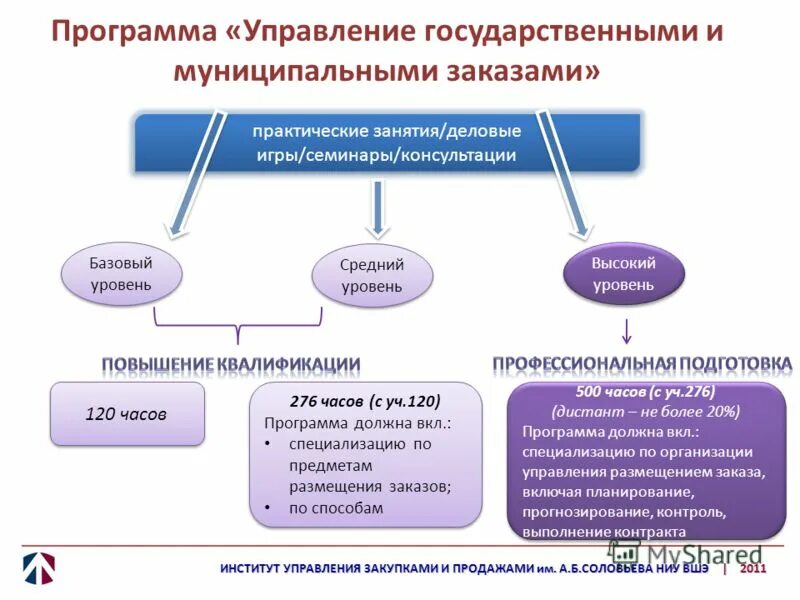 Программа «Управление государственными и муниципальными заказами»

практические занятия/деловые игры/семинары/консультации

Базовый уровень

Средний уровень

Высокий уровень

ПОВЫШЕНИЕ КВАЛИФИКАЦИИ

ПРОФЕССИОНАЛЬНАЯ ПОДГОТОВКА

120 часов

276 часов (с уч.120)
Программа должна вкл.:
• специализацию по предметам размещения заказов;
• по способам

500 часов (с уч.276)
(дистант – не более 20%)
Программа должна вкл.:
специализацию по организации управления размещением заказа, включая планирование, прогнозирование, контроль, выполнение контракта

MyShared

ИНСТИТУТ УПРАВЛЕНИЯ ЗАКУПКАМИ И ПРОДАЖАМИ им. А.Б.СОЛОВЬЕВА НИУ ВШЭ | 2011